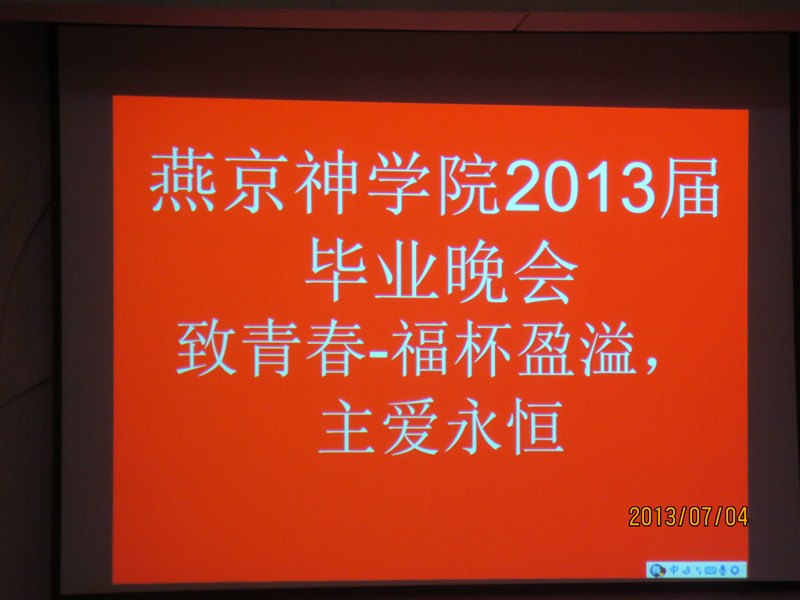 燕京神学院2013届
毕业晚会
致青春-福杯盈溢，
主爱永恒

2013/07/04

中